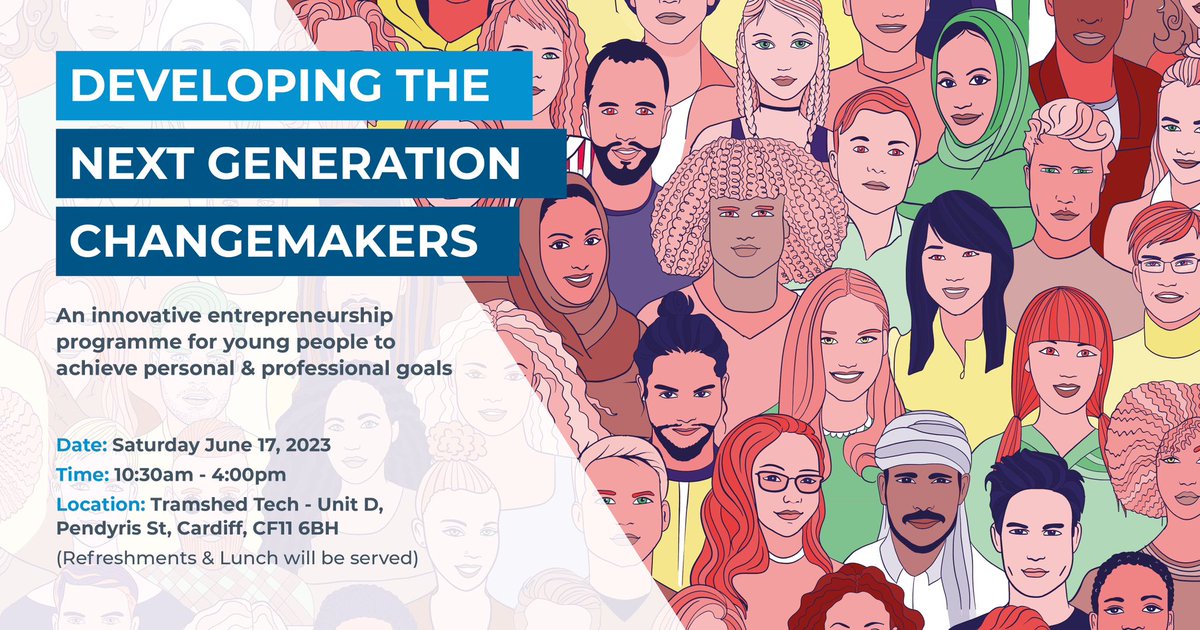 DEVELOPING THE NEXT GENERATION CHANGEMAKERS

An innovative entrepreneurship programme for young people to achieve personal & professional goals

Date: Saturday June 17, 2023
Time: 10:30am - 4:00pm
Location: Tramshed Tech - Unit D, Pendyris St, Cardiff, CF11 6BH
(Refreshments & Lunch will be served)